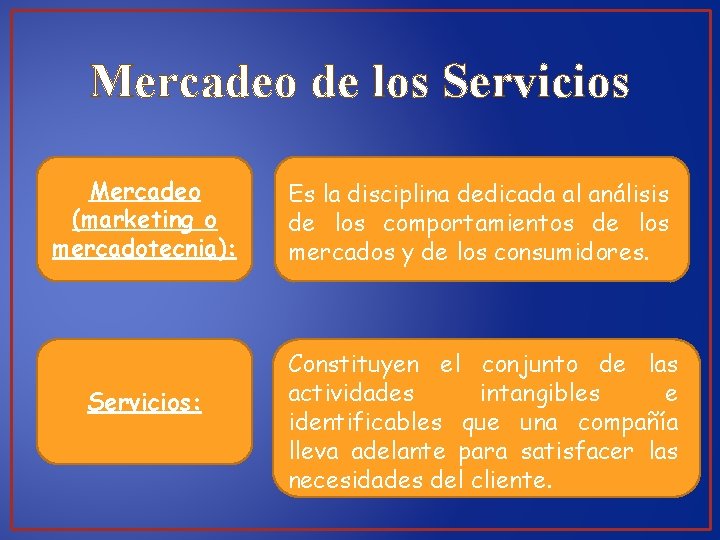 Mercadeo de los Servicios

Mercadeo (marketing o mercadotecnia):

Es la disciplina dedicada al análisis de los comportamientos de los mercados y de los consumidores.

Servicios:

Constituyen el conjunto de las actividades intangibles e identificables que una compañía lleva adelante para satisfacer las necesidades del cliente.